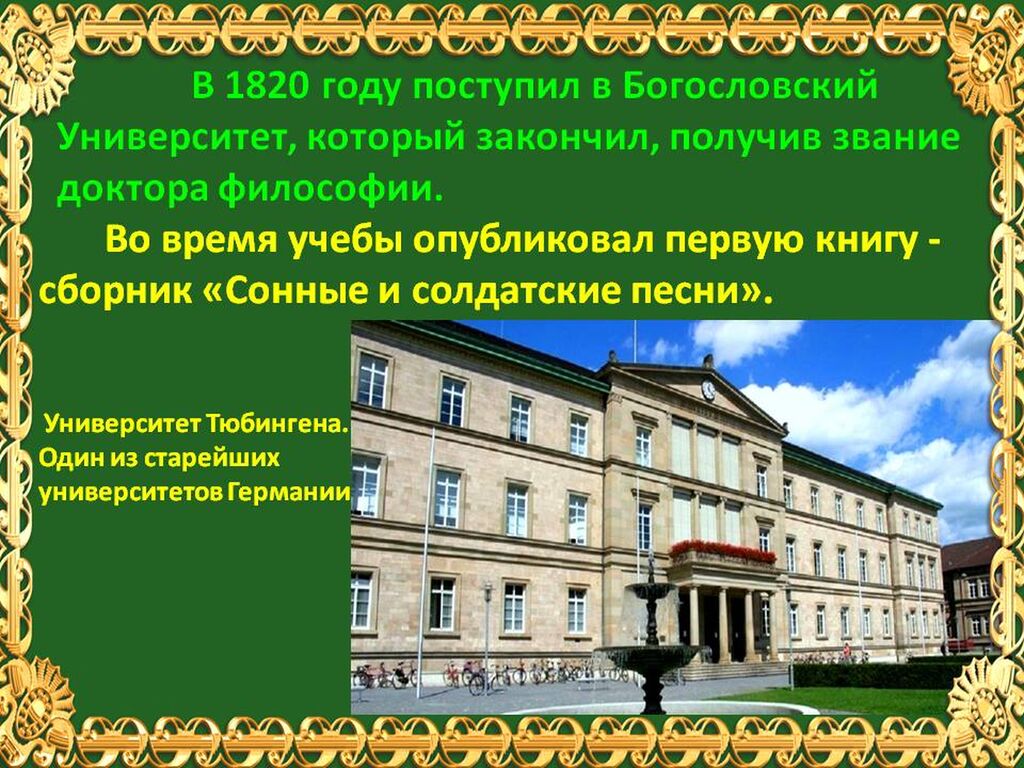 В 1820 году поступил в Богословский Университет, который закончил, получив звание доктора философии.

Во время учебы опубликовал первую книгу - сборник «Сонные и солдатские песни».

Университет Тюбингена. Один из старейших университетов Германии